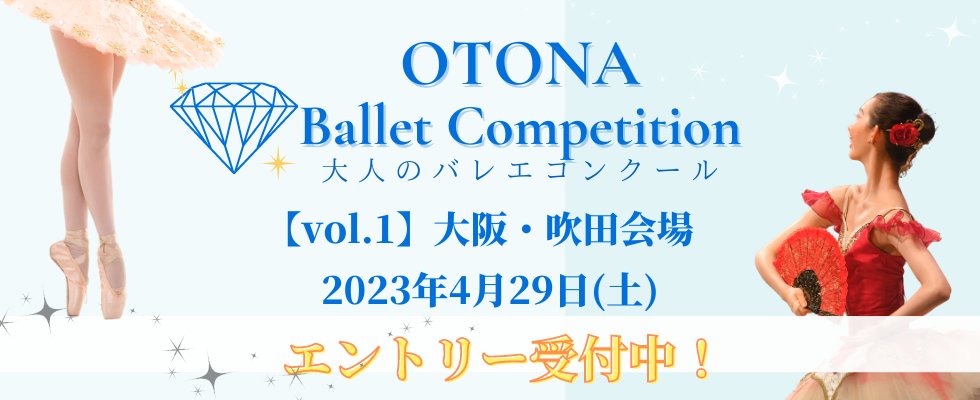 OTONA
Ballet Competition
大人のバレエコンクール

【vol.1】大阪・吹田会場
2023年4月29日(土)

エントリー受付中！